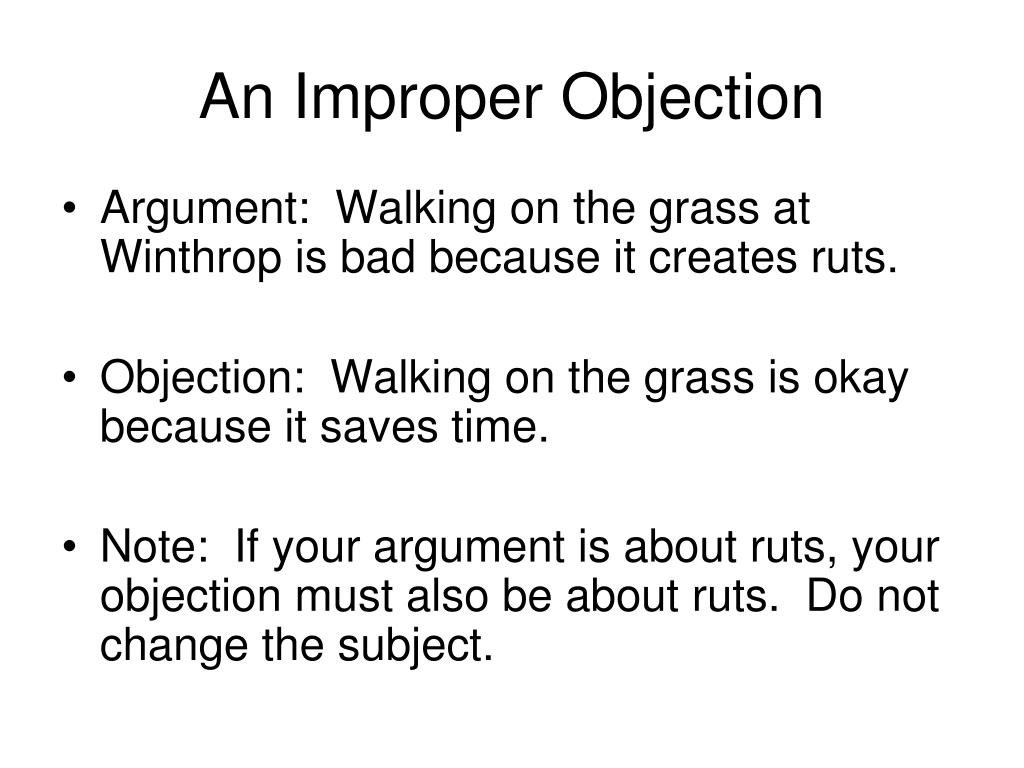 An Improper Objection

• Argument: Walking on the grass at Winthrop is bad because it creates ruts.

• Objection: Walking on the grass is okay because it saves time.

• Note: If your argument is about ruts, your objection must also be about ruts. Do not change the subject.